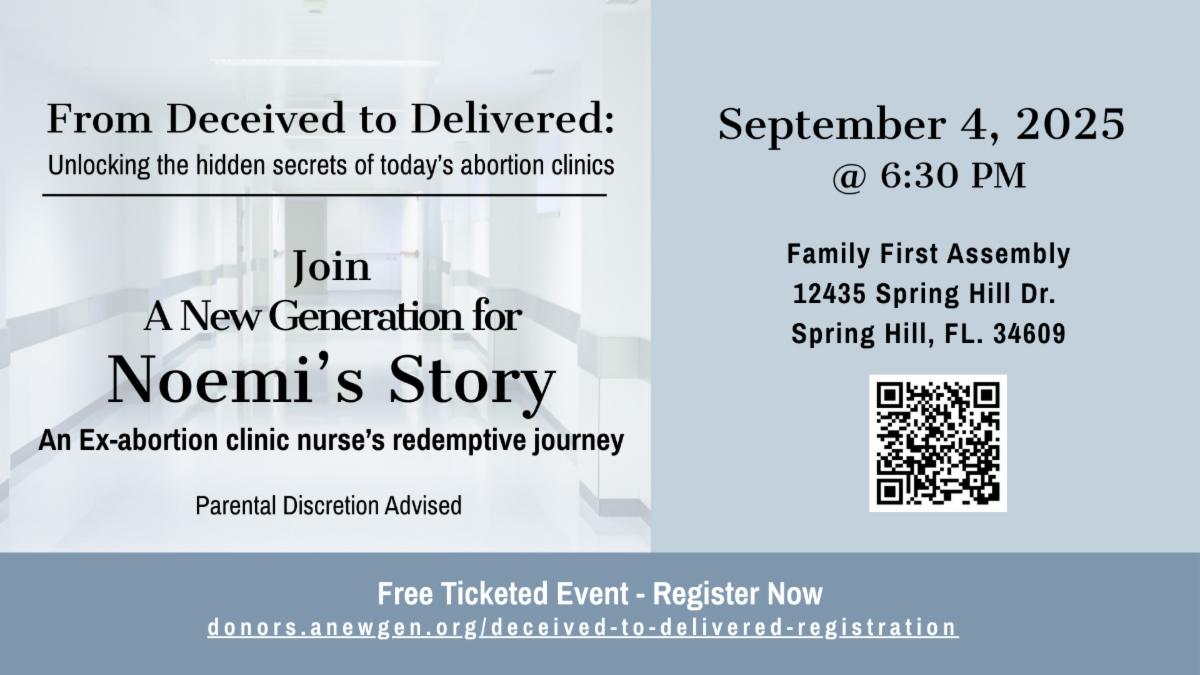 From Deceived to Delivered:
Unlocking the hidden secrets of today's abortion clinics

Join
A New Generation for
Noemi's Story
An Ex-abortion clinic nurse's redemptive journey

Parental Discretion Advised

September 4, 2025
@ 6:30 PM

Family First Assembly
12435 Spring Hill Dr.
Spring Hill, FL. 34609

Free Ticketed Event - Register Now
donors.anewgen.org/deceived-to-delivered-registration